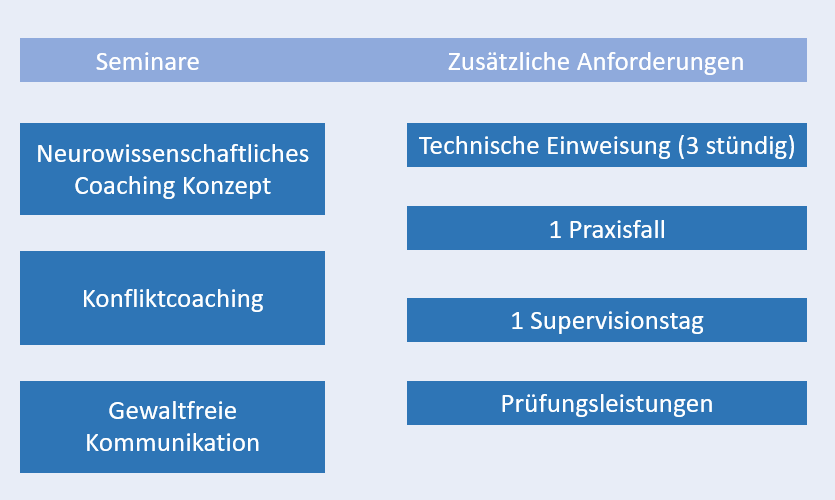 Seminare

Neurowissenschaftliches Coaching Konzept

Konfliktcoaching

Gewaltfreie Kommunikation

Zusätzliche Anforderungen

Technische Einweisung (3 stündig)

1 Praxisfall

1 Supervisionstag

Prüfungsleistungen